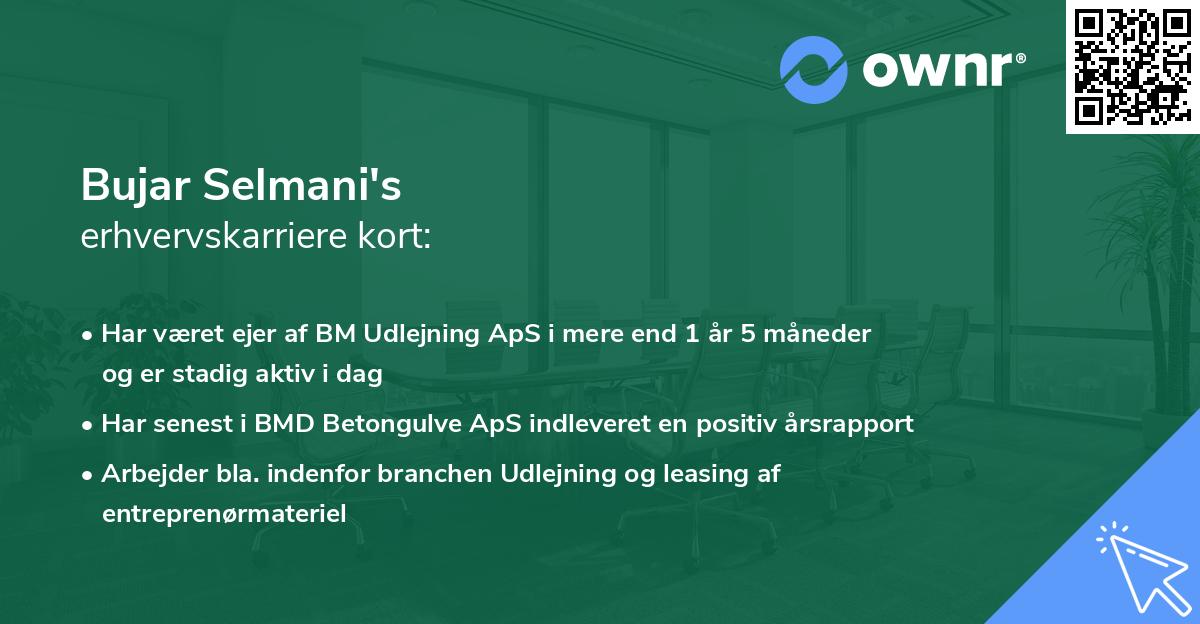 ownr®

Bujar Selmani's
erhvervskarriere kort:

• Har været ejer af BM Udlejning ApS i mere end 1 år 5 måneder og er stadig aktiv i dag

• Har senest i BMD Betongulve ApS indleveret en positiv årsrapport

• Arbejder bla. indenfor branchen Udlejning og leasing af entreprenørmateriel